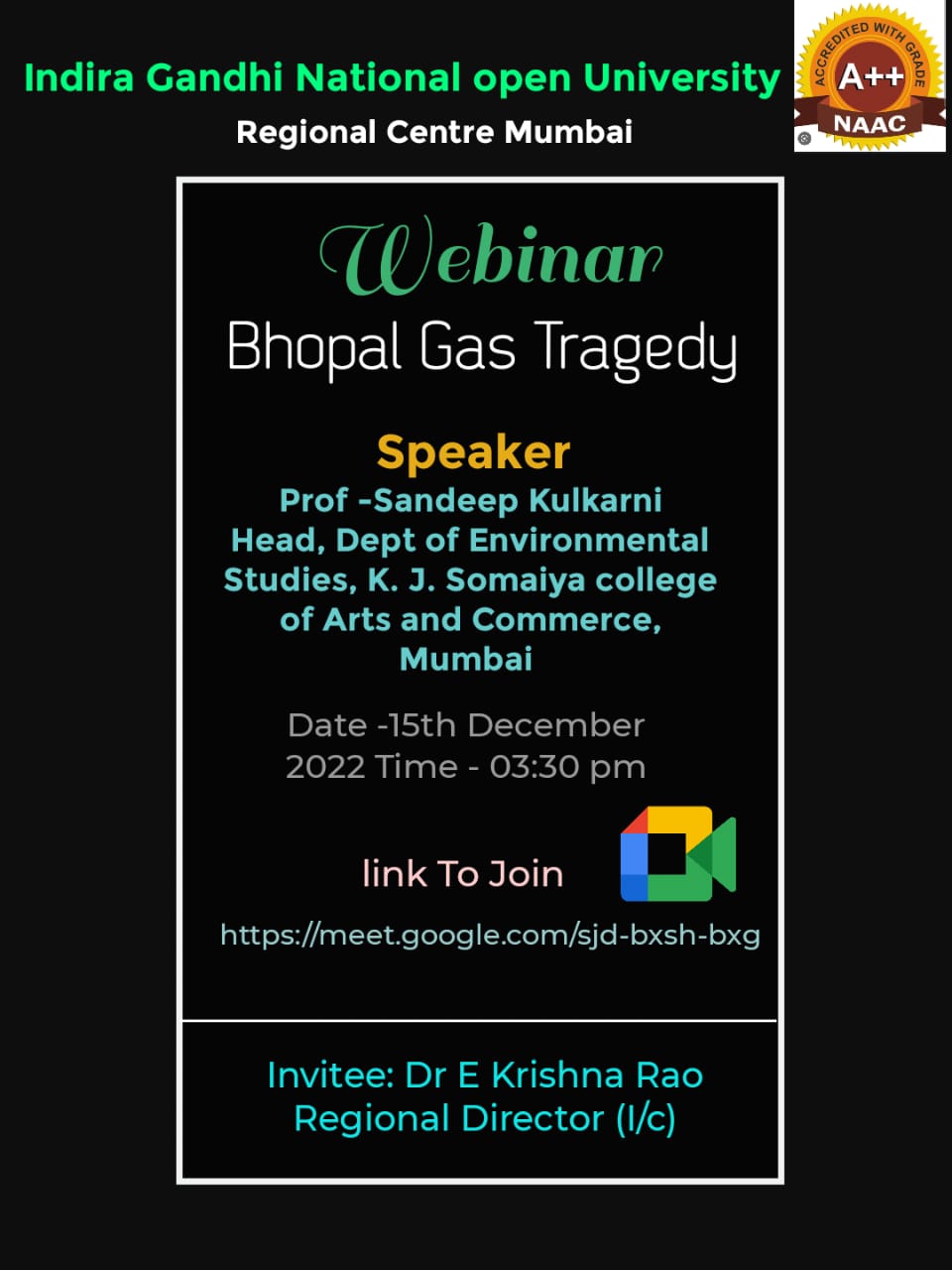 Indira Gandhi National open University
Regional Centre Mumbai

ACCREDITED WITH GRADE
A++
NAAC

Webinar
Bhopal Gas Tragedy

Speaker
Prof -Sandeep Kulkarni
Head, Dept of Environmental Studies, K. J. Somaiya college of Arts and Commerce, Mumbai

Date -15th December 2022 Time - 03:30 pm

link To Join

https://meet.google.com/sjd-bxsh-bxg

Invitee: Dr E Krishna Rao
Regional Director (I/c)